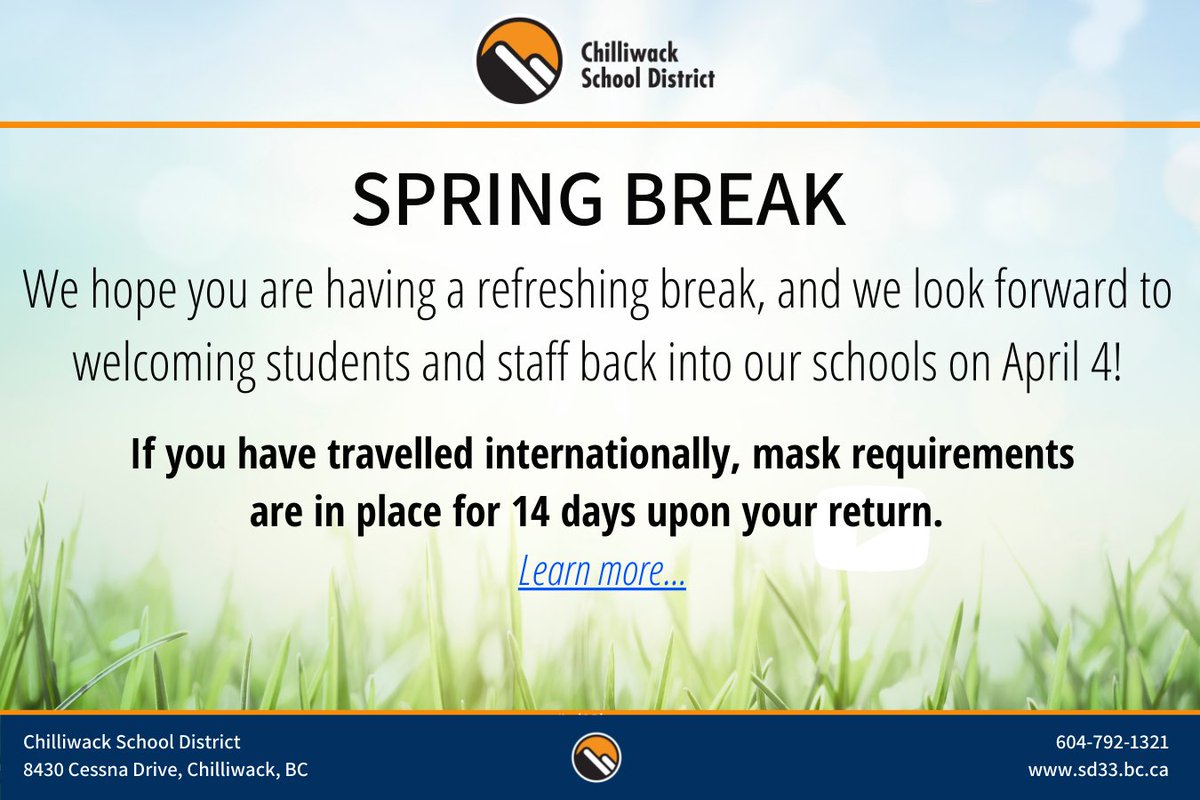 Chilliwack School District

SPRING BREAK

We hope you are having a refreshing break, and we look forward to welcoming students and staff back into our schools on April 4!

If you have travelled internationally, mask requirements are in place for 14 days upon your return.

Learn more...

Chilliwack School District
8430 Cessna Drive, Chilliwack, BC

604-792-1321
www.sd33.bc.ca